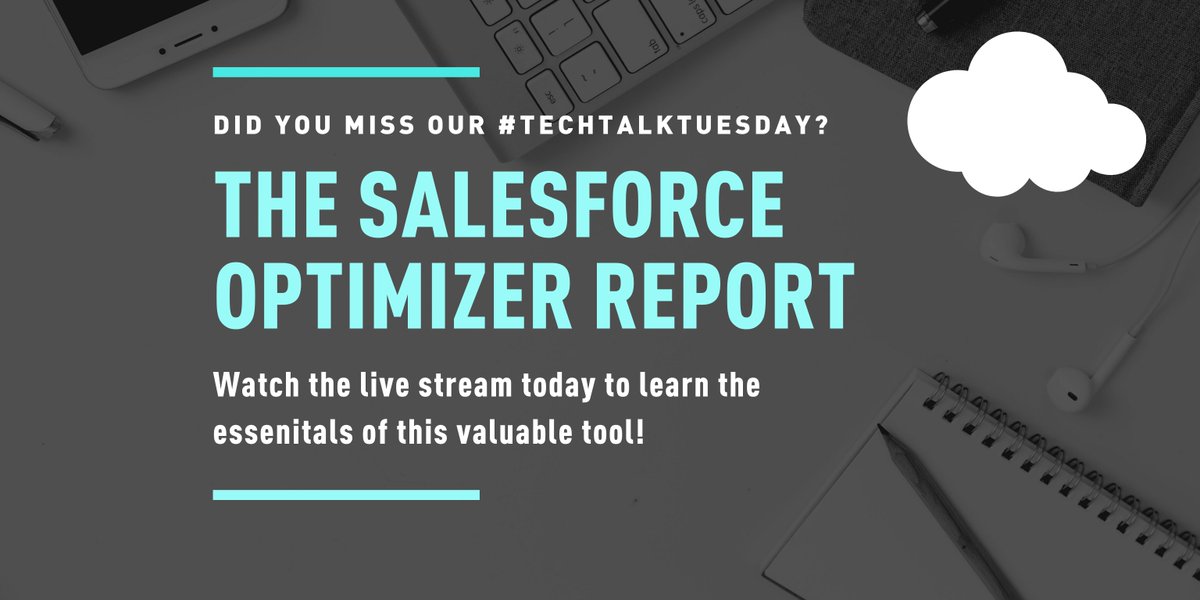 DID YOU MISS OUR #TECHTALKTUESDAY?

THE SALESFORCE OPTIMIZER REPORT

Watch the live stream today to learn the essenitals of this valuable tool!